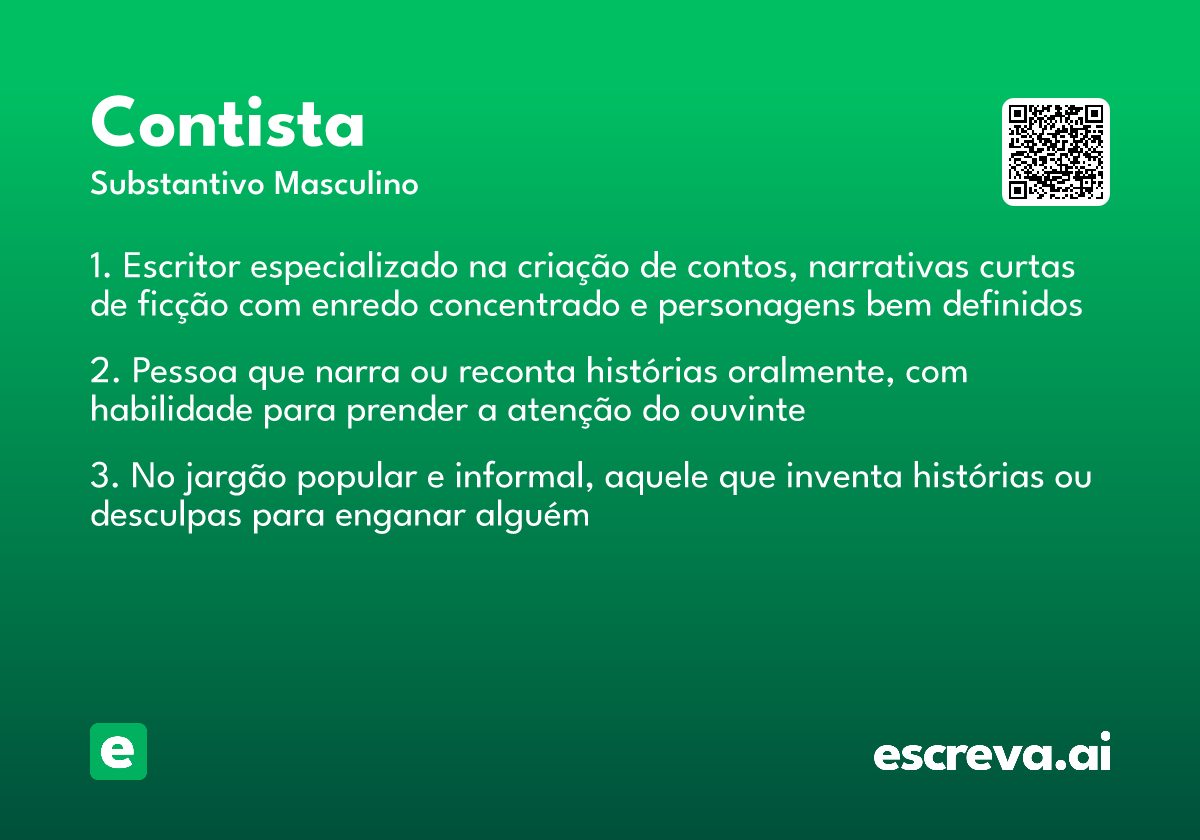 Contista
Substantivo Masculino

1. Escritor especializado na criação de contos, narrativas curtas de ficção com enredo concentrado e personagens bem definidos

2. Pessoa que narra ou reconta histórias oralmente, com habilidade para prender a atenção do ouvinte

3. No jargão popular e informal, aquele que inventa histórias ou desculpas para enganar alguém

e

escreva.ai